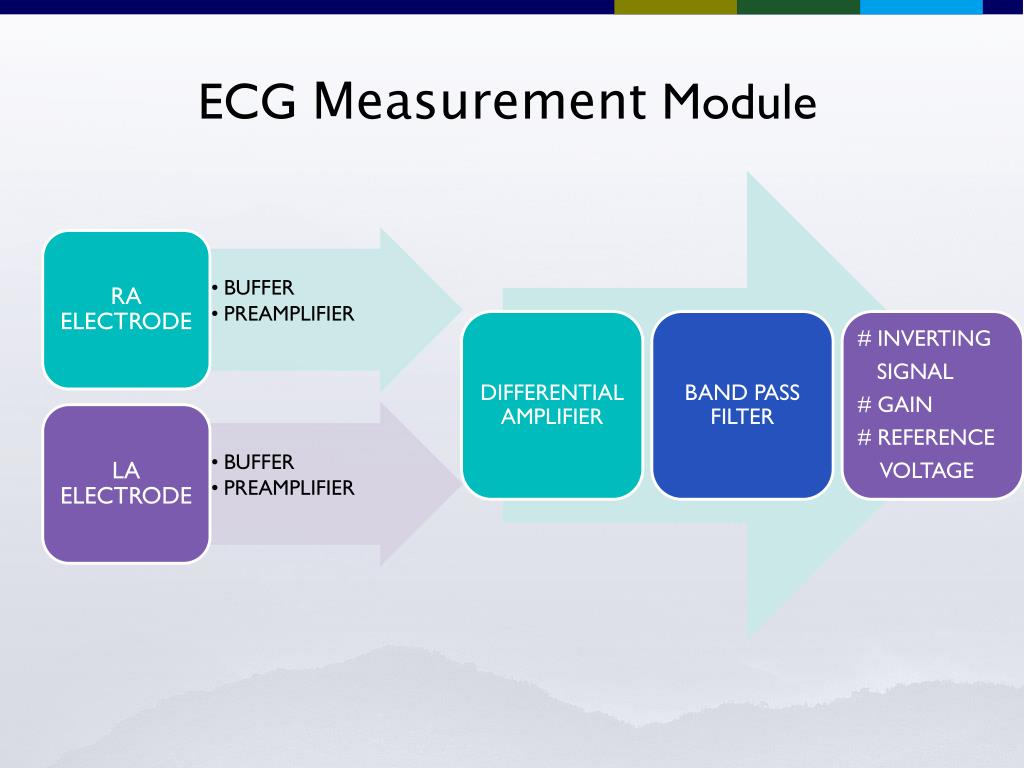 ECG Measurement Module

RA ELECTRODE

• BUFFER
• PREAMPLIFIER

LA ELECTRODE

• BUFFER
• PREAMPLIFIER

DIFFERENTIAL AMPLIFIER

BAND PASS FILTER

# INVERTING SIGNAL
# GAIN
# REFERENCE VOLTAGE